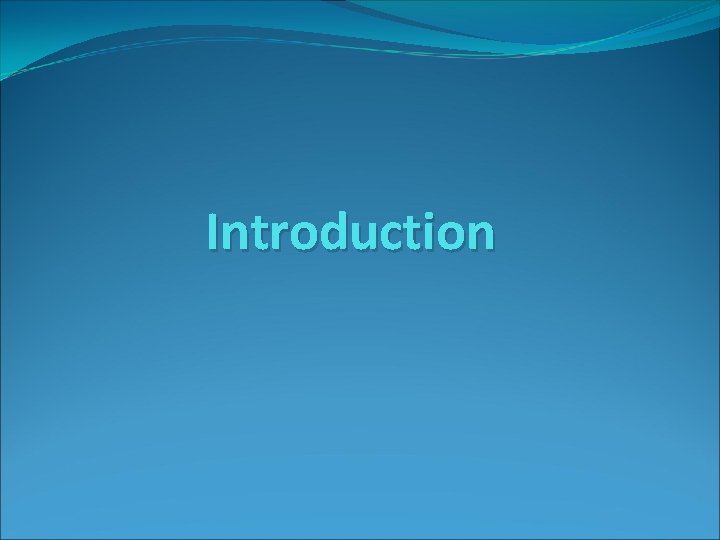 Introduction